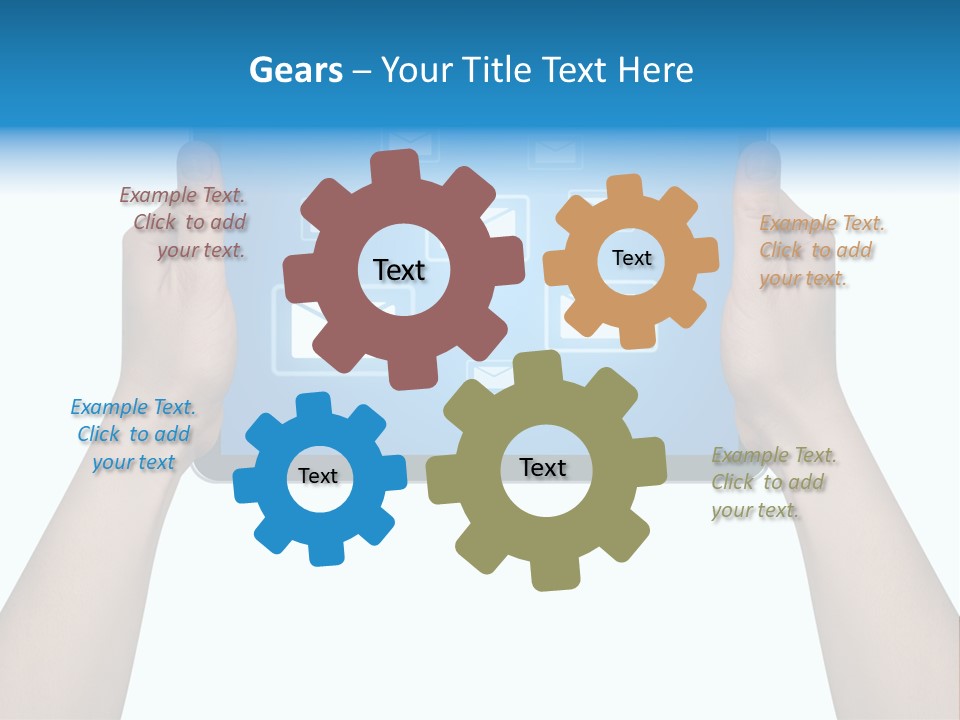 Gears – Your Title Text Here

Example Text. Click to add your text.

Text

Text

Example Text. Click to add your text.

Example Text. Click to add your text

Text

Text

Example Text. Click to add your text.